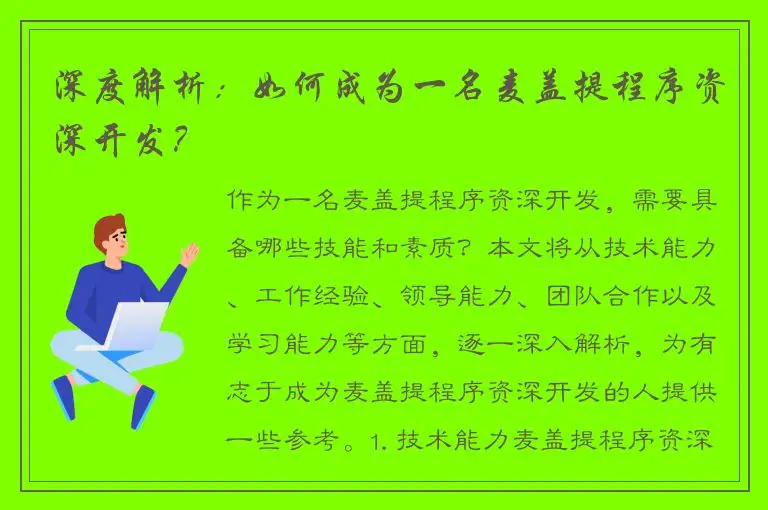 深度解析：如何成为一名麦盖提程序资深开发？

作为一名麦盖提程序资深开发，需要具备哪些技能和素质？本文将从技术能力、工作经验、领导能力、团队合作以及学习能力等方面，逐一深入解析，为有志于成为麦盖提程序资深开发的人提供一些参考。1. 技术能力麦盖提程序资深